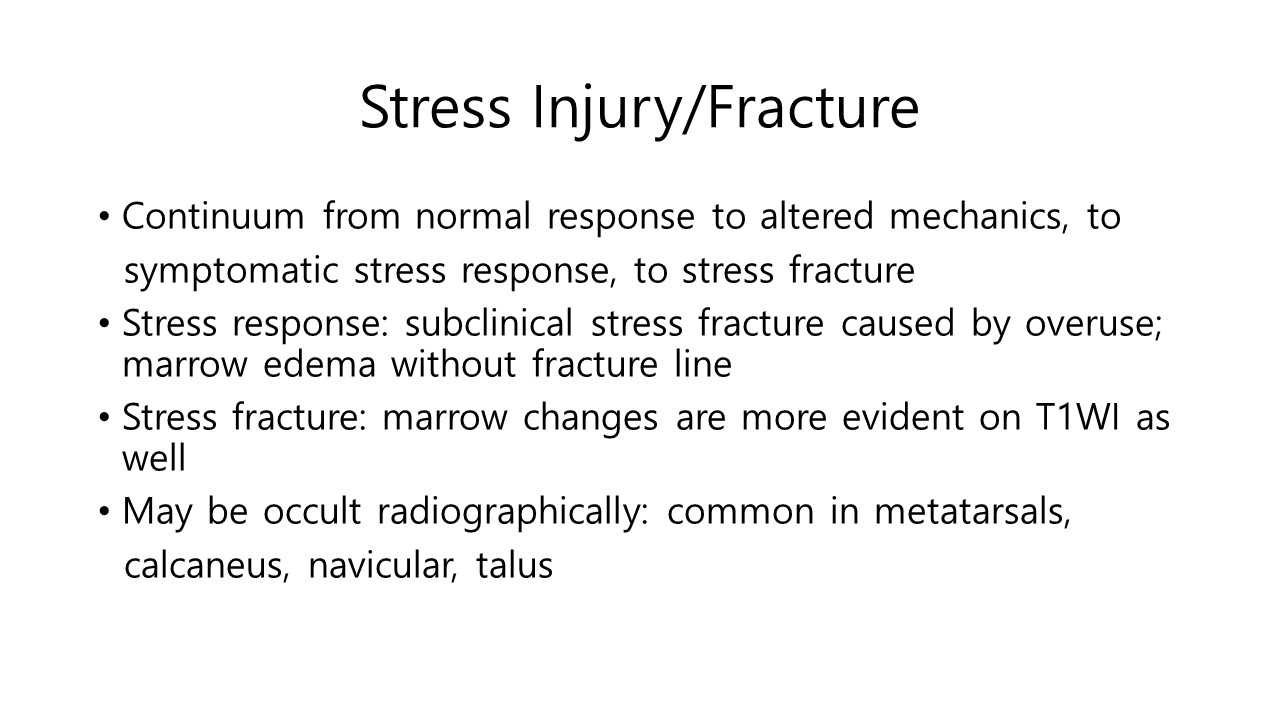 Stress Injury/Fracture

• Continuum from normal response to altered mechanics, to symptomatic stress response, to stress fracture
• Stress response: subclinical stress fracture caused by overuse; marrow edema without fracture line
• Stress fracture: marrow changes are more evident on T1WI as well
• May be occult radiographically: common in metatarsals, calcaneus, navicular, talus